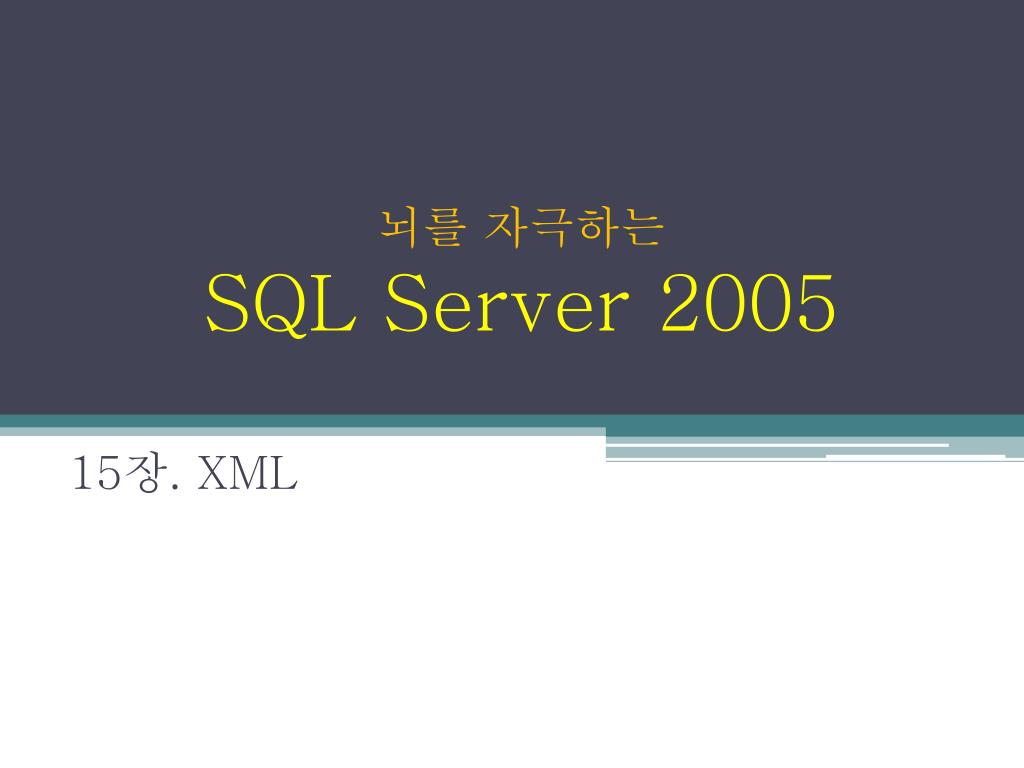 뇌를 자극하는
SQL Server 2005

15장. XML